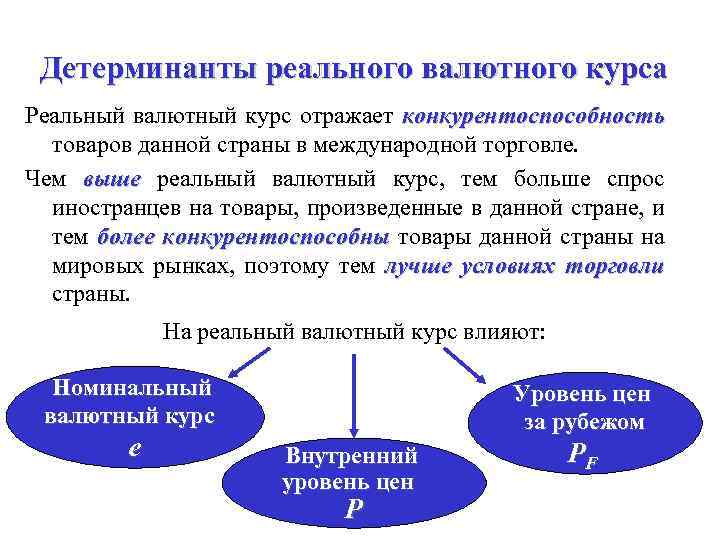 Детерминанты реального валютного курса

Реальный валютный курс отражает конкурентоспособность товаров данной страны в международной торговле.

Чем выше реальный валютный курс, тем больше спрос иностранцев на товары, произведенные в данной стране, и тем более конкурентоспособны товары данной страны на мировых рынках, поэтому тем лучше условиях торговли страны.

На реальный валютный курс влияют:

Номинальный валютный курс $e$

Внутренний уровень цен $P$

Уровень цен за рубежом $P_F$